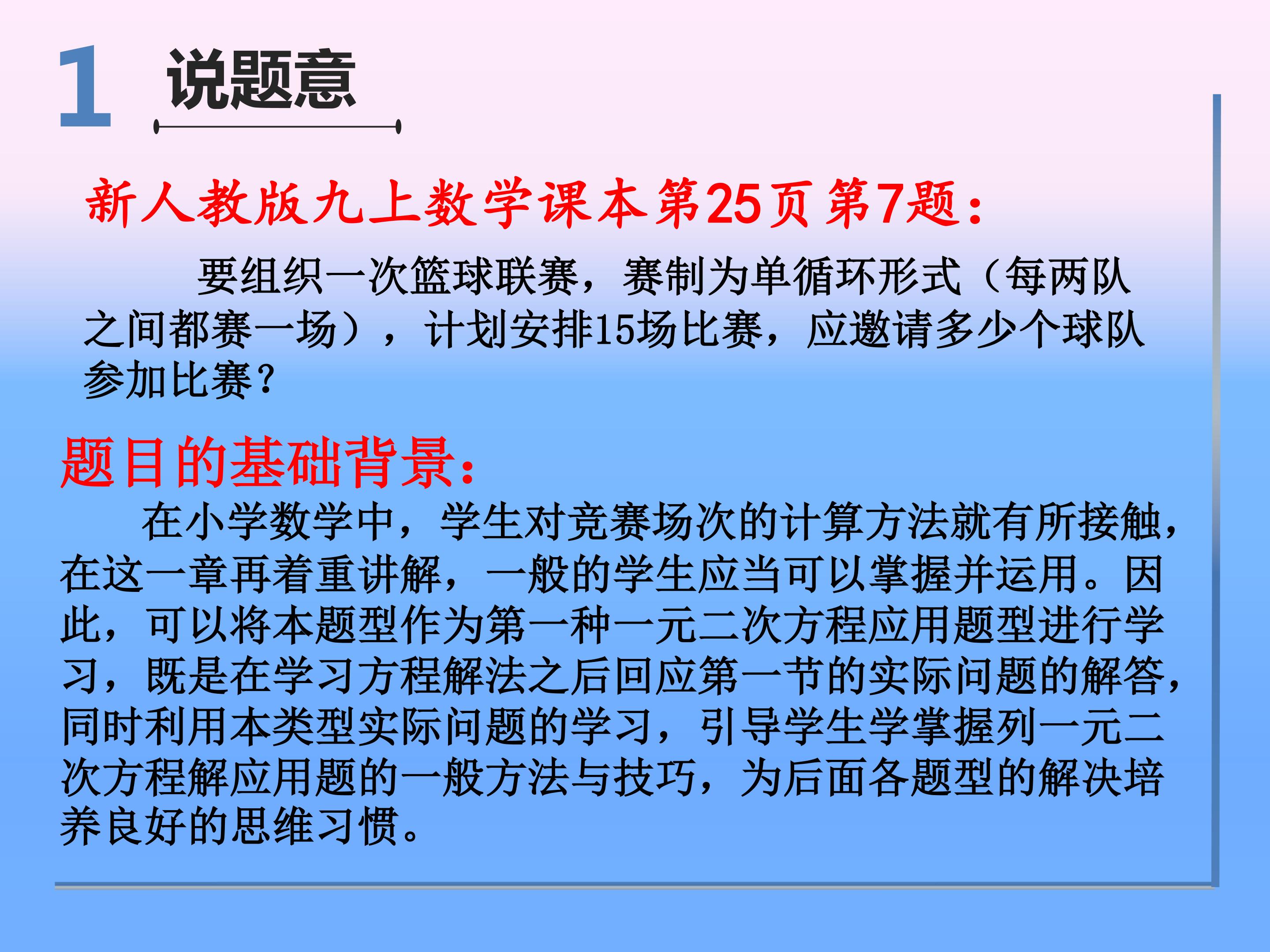 1 说题意

新人教版九上数学课本第25页第7题：

要组织一次篮球联赛，赛制为单循环形式（每两队之间都赛一场），计划安排15场比赛，应邀请多少个球队参加比赛？

题目的基础背景：

在小学数学中，学生对竞赛场次的计算方法就有所接触，在这一章再着重讲解，一般的学生应当可以掌握并运用。因此，可以将本题型作为第一种一元二次方程应用题型进行学习，既是在学习方程解法之后回应第一节的实际问题的解答，同时利用本类型实际问题的学习，引导学生学掌握列一元二次方程解应用题的一般方法与技巧，为后面各题型的解决培养良好的思维习惯。